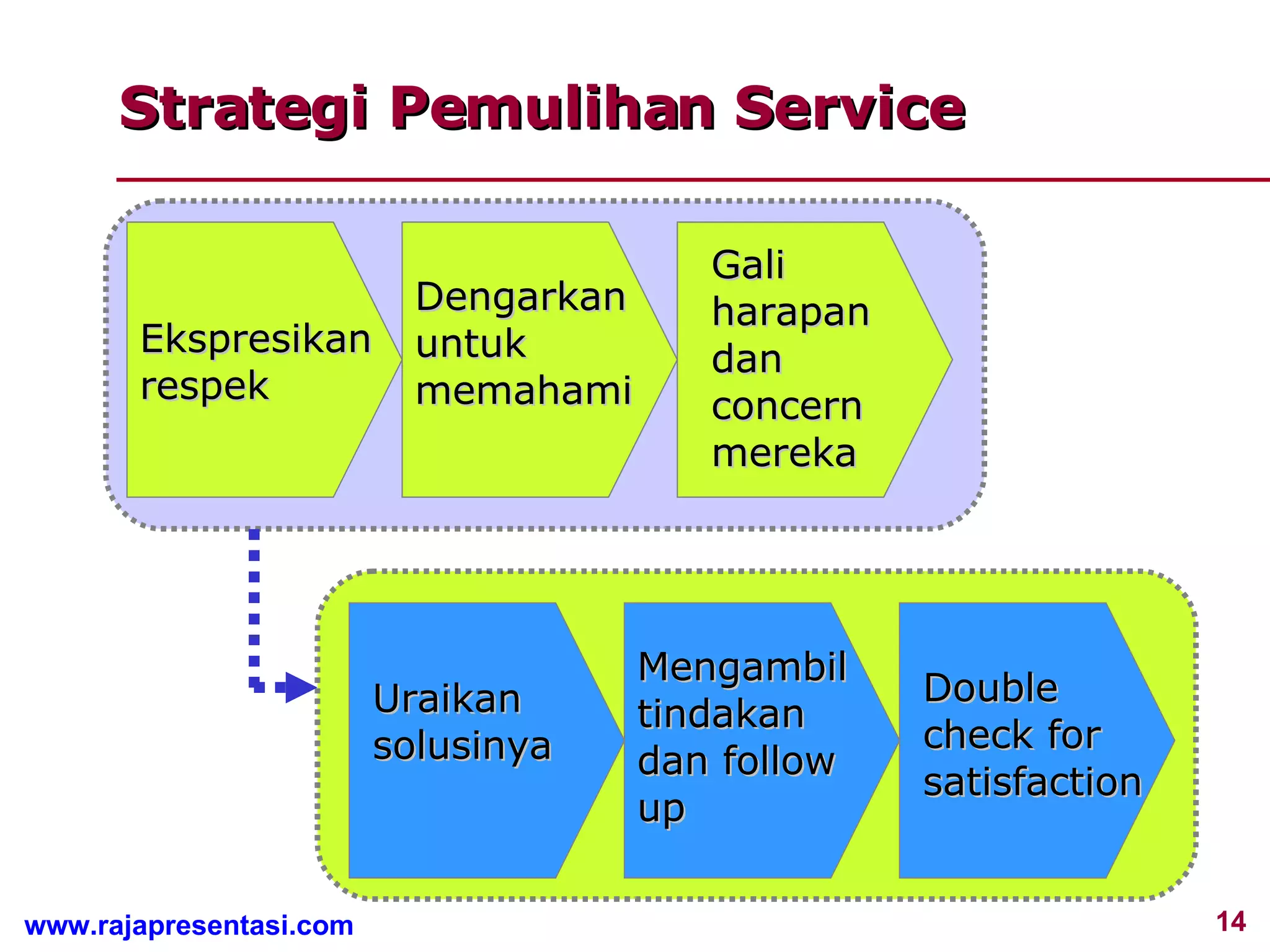 Strategi Pemulihan Service

Ekspresikan respek

Dengarkan untuk memahami

Gali harapan dan concern mereka

Uraikan solusinya

Mengambil tindakan dan follow up

Double check for satisfaction

www.rajapresentasi.com

14